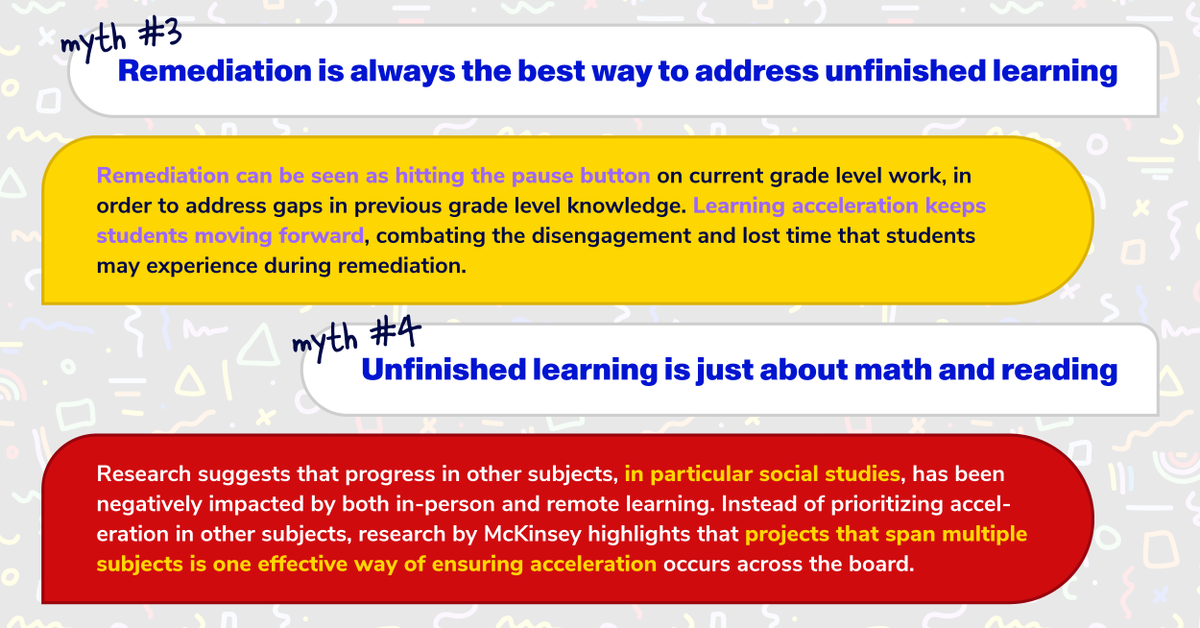 myth #3
Remediation is always the best way to address unfinished learning

Remediation can be seen as hitting the pause button on current grade level work, in order to address gaps in previous grade level knowledge. Learning acceleration keeps students moving forward, combating the disengagement and lost time that students may experience during remediation.

myth #4
Unfinished learning is just about math and reading

Research suggests that progress in other subjects, in particular social studies, has been negatively impacted by both in-person and remote learning. Instead of prioritizing acceleration in other subjects, research by McKinsey highlights that projects that span multiple subjects is one effective way of ensuring acceleration occurs across the board.